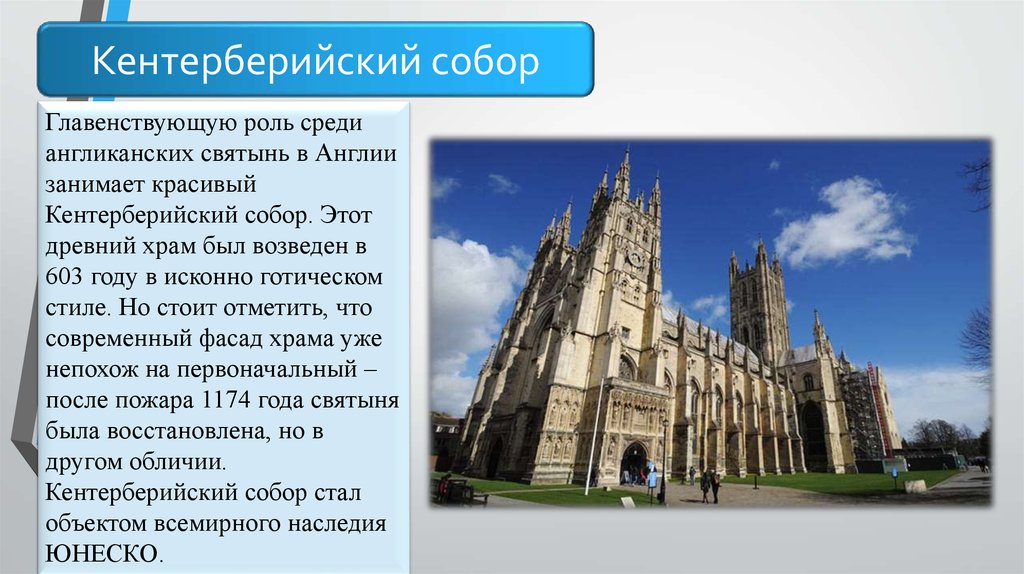 Кентерберийский собор

Главенствующую роль среди англиканских святынь в Англии занимает красивый Кентерберийский собор. Этот древний храм был возведен в 603 году в исконно готическом стиле. Но стоит отметить, что современный фасад храма уже непохож на первоначальный – после пожара 1174 года святыня была восстановлена, но в другом обличии. Кентерберийский собор стал объектом всемирного наследия ЮНЕСКО.